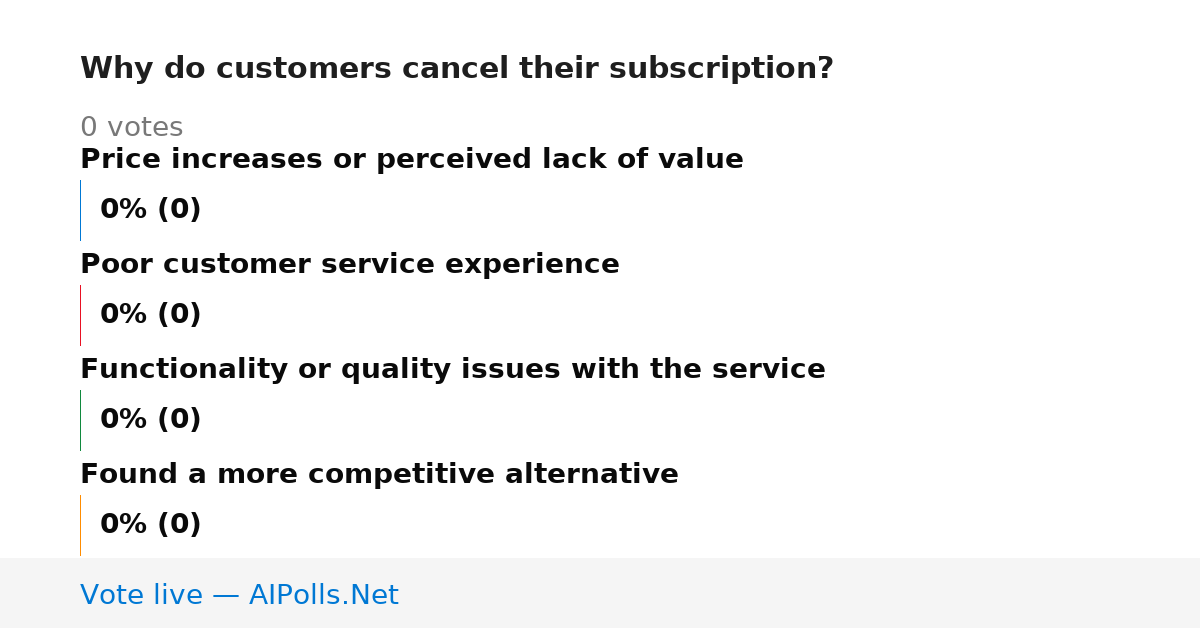 Why do customers cancel their subscription?

0 votes

Price increases or perceived lack of value

0% (0)

Poor customer service experience

0% (0)

Functionality or quality issues with the service

0% (0)

Found a more competitive alternative

0% (0)

Vote live — AIPolls.Net